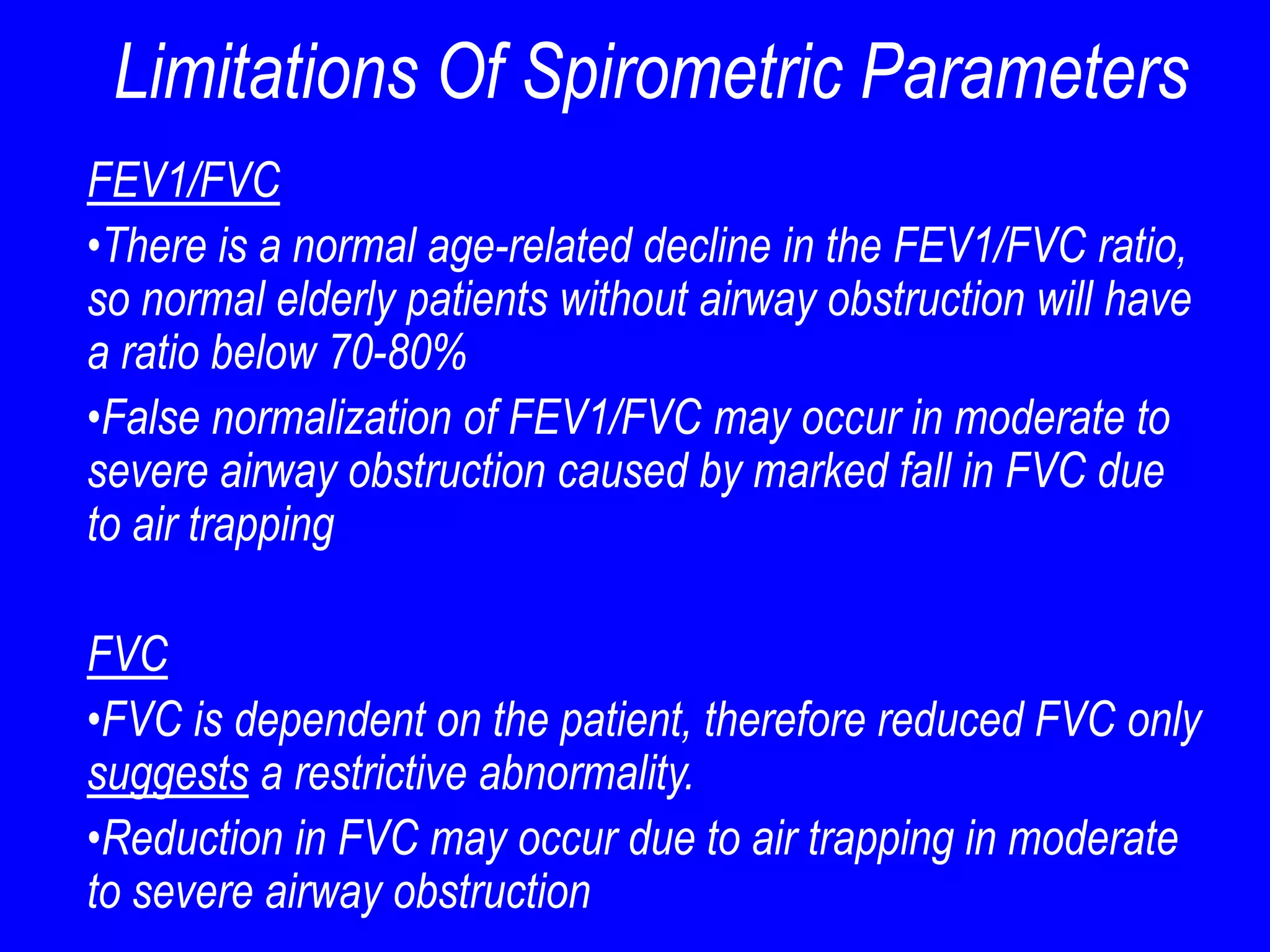 Limitations Of Spirometric Parameters

FEV1/FVC

•There is a normal age-related decline in the FEV1/FVC ratio, so normal elderly patients without airway obstruction will have a ratio below 70-80%

•False normalization of FEV1/FVC may occur in moderate to severe airway obstruction caused by marked fall in FVC due to air trapping

FVC

•FVC is dependent on the patient, therefore reduced FVC only suggests a restrictive abnormality.

•Reduction in FVC may occur due to air trapping in moderate to severe airway obstruction